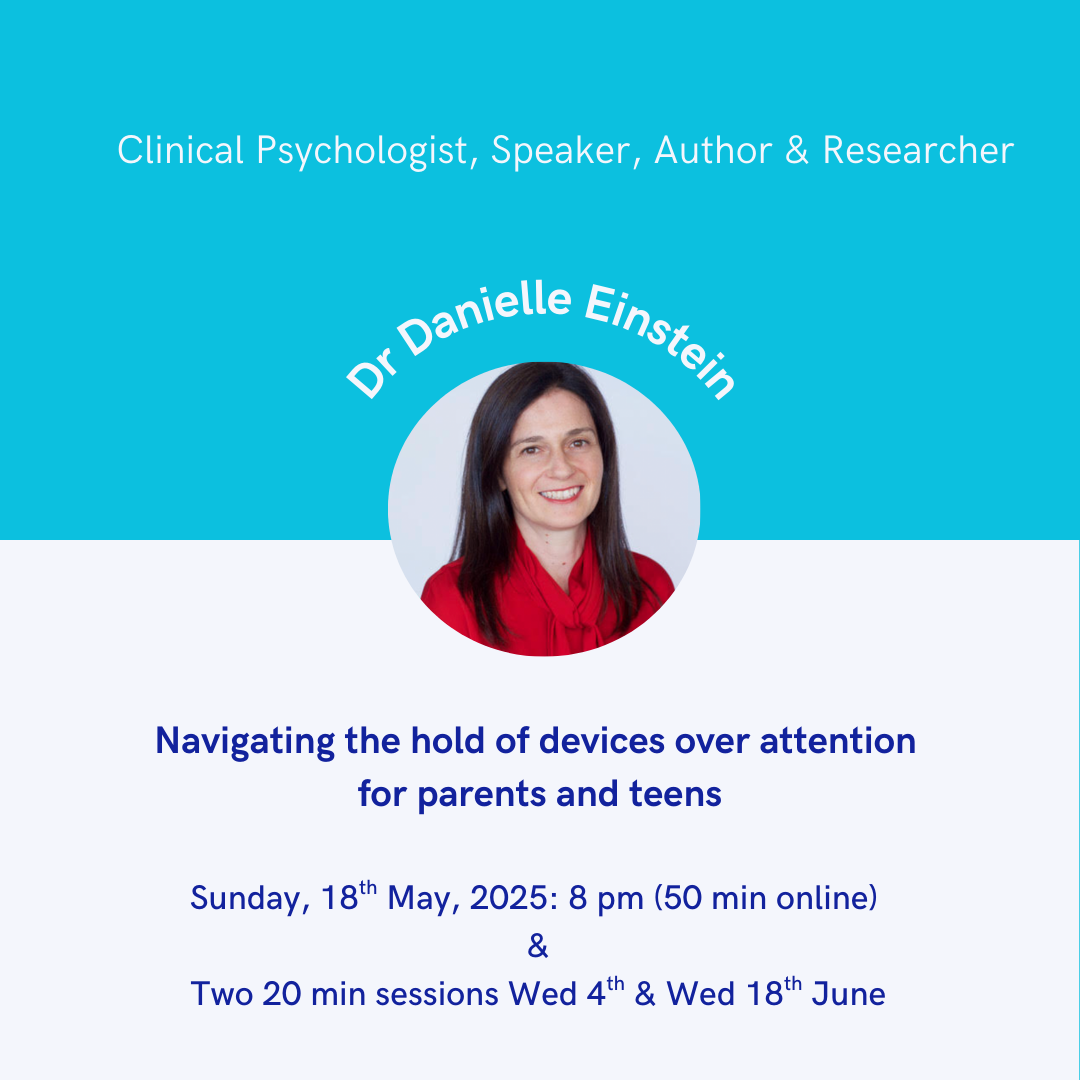 Clinical Psychologist, Speaker, Author & Researcher

Dr Danielle Einstein

Navigating the hold of devices over attention for parents and teens

Sunday, 18$^{th}$ May, 2025: 8 pm (50 min online)
&
Two 20 min sessions Wed 4$^{th}$ & Wed 18$^{th}$ June